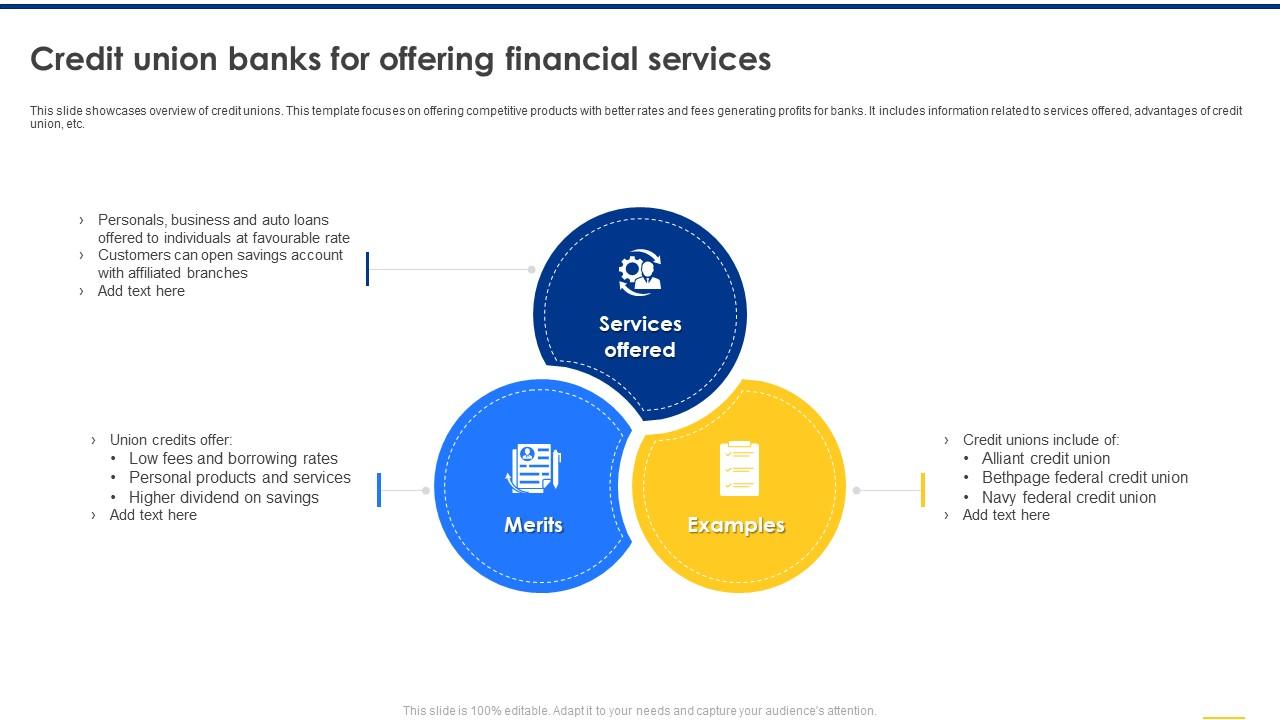 Credit union banks for offering financial services

This slide showcases overview of credit unions. This template focuses on offering competitive products with better rates and fees generating profits for banks. It includes information related to services offered, advantages of credit union, etc.

› Personals, business and auto loans offered to individuals at favourable rate
› Customers can open savings account with affiliated branches
› Add text here

Services offered

› Union credits offer:
• Low fees and borrowing rates
• Personal products and services
• Higher dividend on savings
› Add text here

Merits

Examples

› Credit unions include of:
• Alliant credit union
• Bethpage federal credit union
• Navy federal credit union
› Add text here

This slide is 100% editable. Adapt it to your needs and capture your audience's attention.